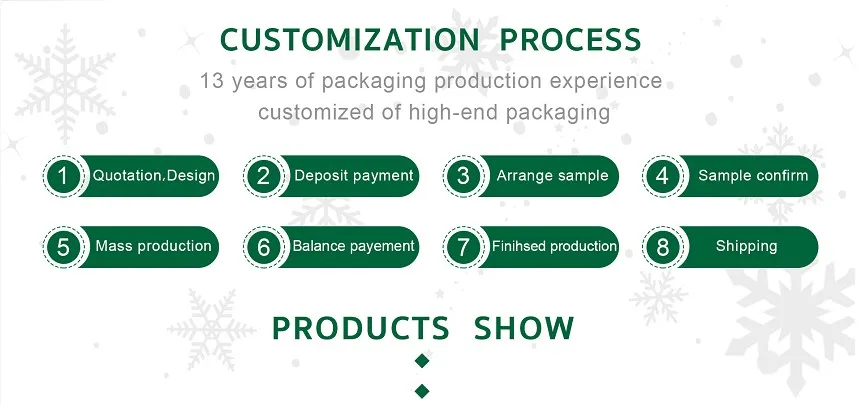 CUSTOMIZATION PROCESS

13 years of packaging production experience
customized of high-end packaging

1 Quotation.Design
2 Deposit payment
3 Arrange sample
4 Sample confirm
5 Mass production
6 Balance payement
7 Finihsed production
8 Shipping

PRODUCTS SHOW